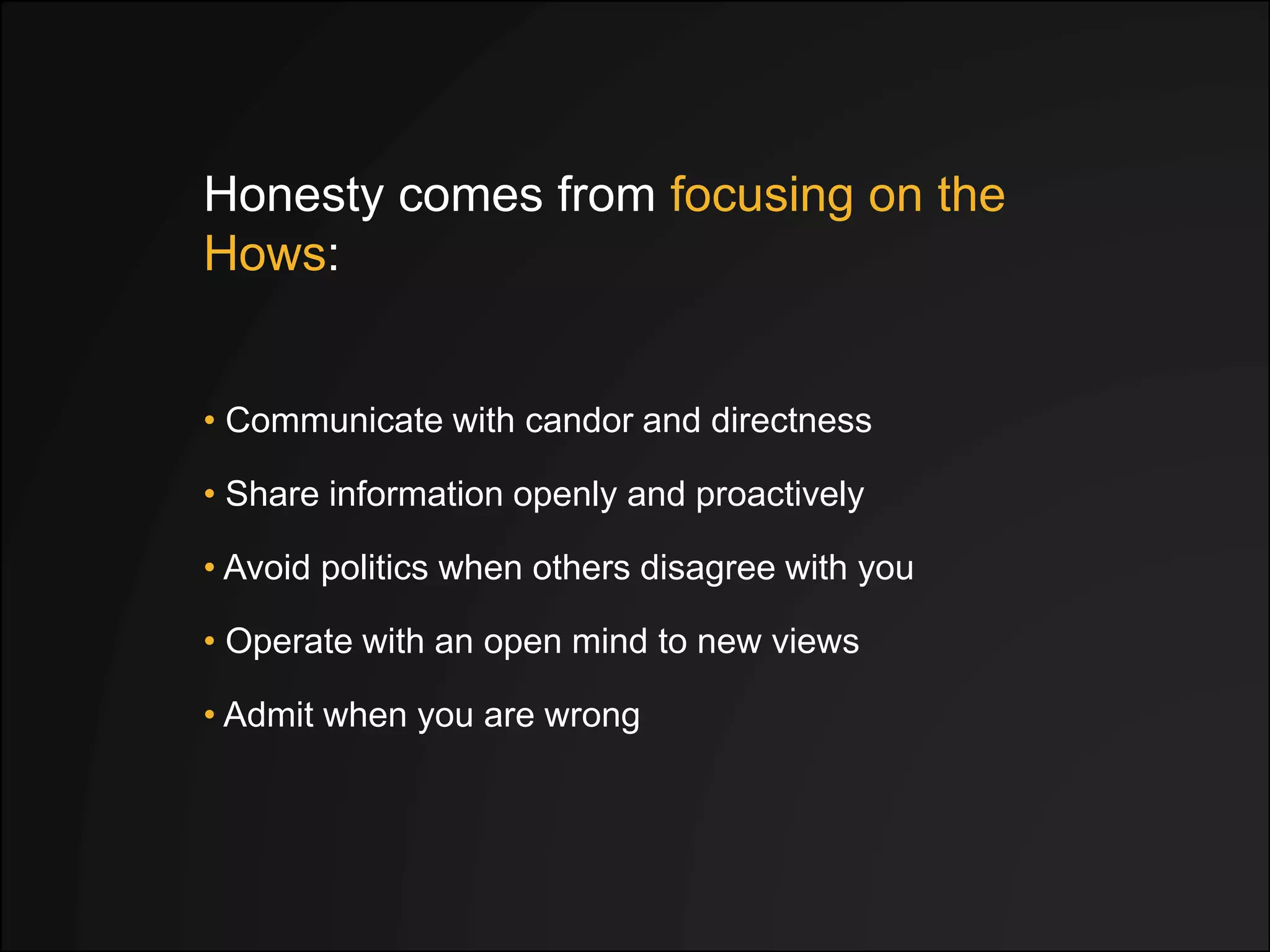 Honesty comes from focusing on the Hows:

• Communicate with candor and directness
• Share information openly and proactively
• Avoid politics when others disagree with you
• Operate with an open mind to new views
• Admit when you are wrong